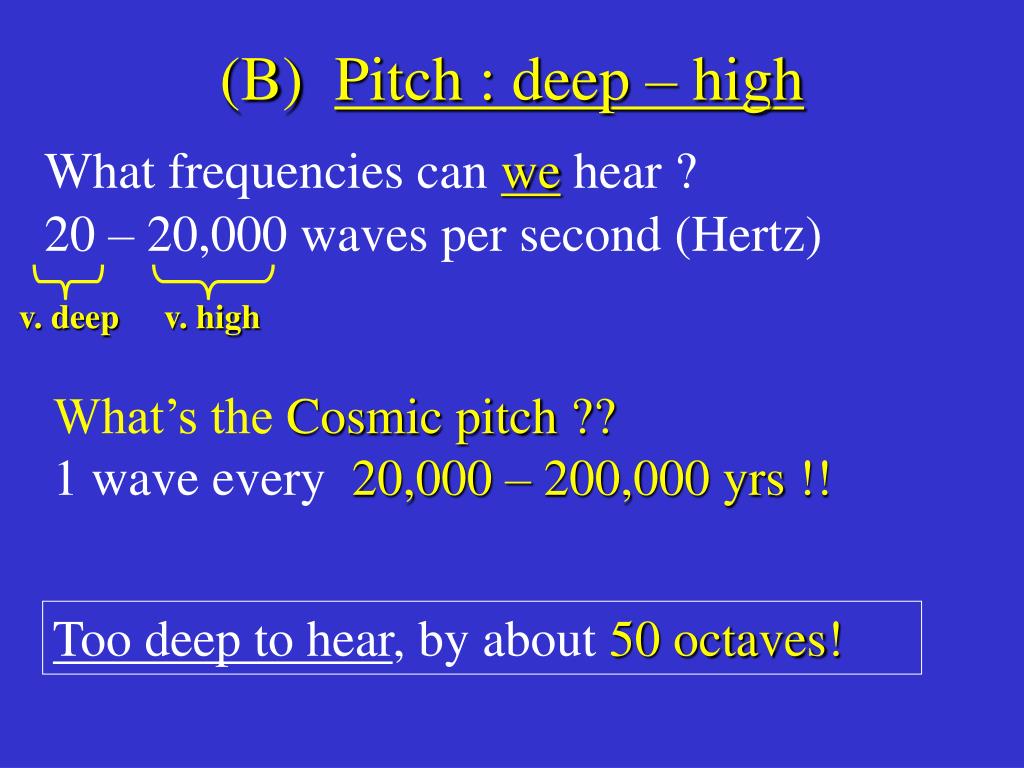 (B) Pitch : deep – high

What frequencies can we hear ?
20 – 20,000 waves per second (Hertz)

v. deep v. high

What's the Cosmic pitch ??
1 wave every 20,000 – 200,000 yrs !!

Too deep to hear, by about 50 octaves!